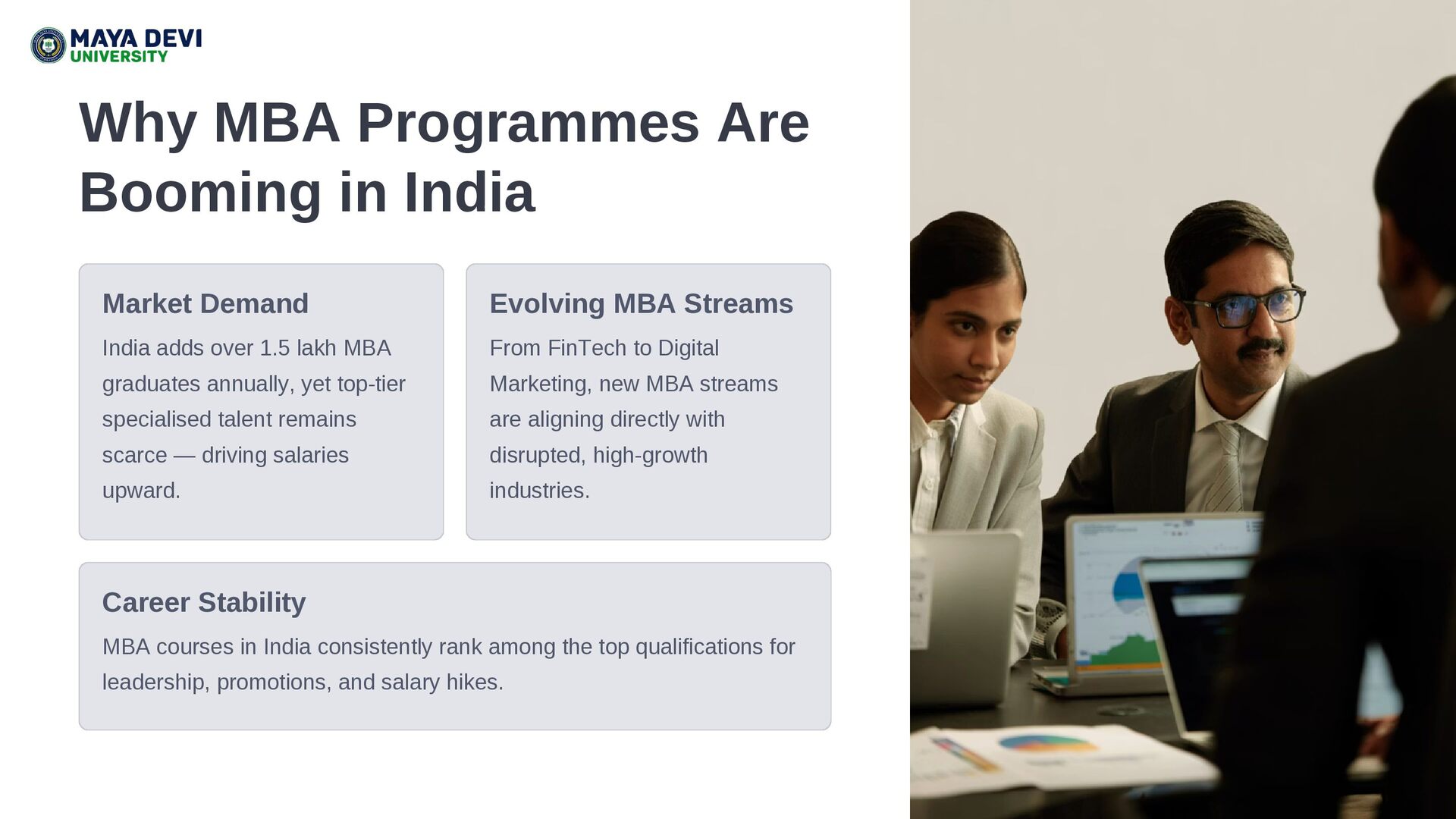 MAYA DEVI
UNIVERSITY

Why MBA Programmes Are Booming in India

Market Demand

India adds over 1.5 lakh MBA graduates annually, yet top-tier specialised talent remains scarce — driving salaries upward.

Evolving MBA Streams

From FinTech to Digital Marketing, new MBA streams are aligning directly with disrupted, high-growth industries.

Career Stability

MBA courses in India consistently rank among the top qualifications for leadership, promotions, and salary hikes.